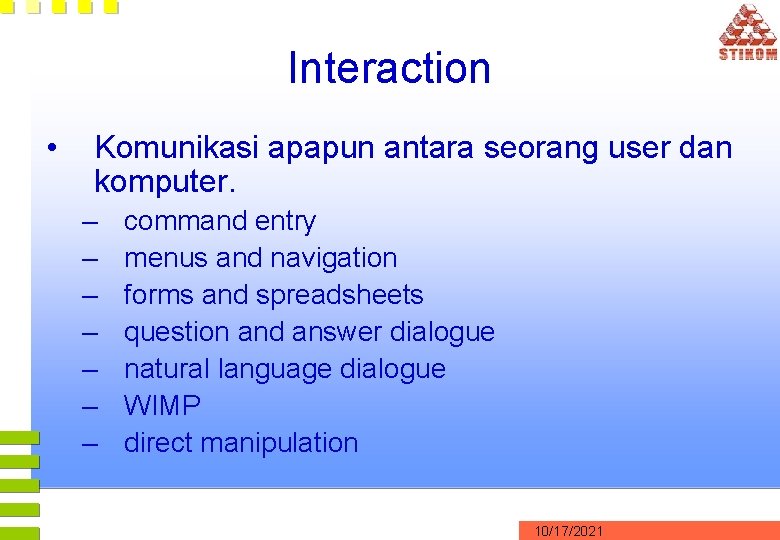 STIKOM

Interaction

• Komunikasi apapun antara seorang user dan komputer.

– command entry
– menus and navigation
– forms and spreadsheets
– question and answer dialogue
– natural language dialogue
– WIMP
– direct manipulation

10/17/2021